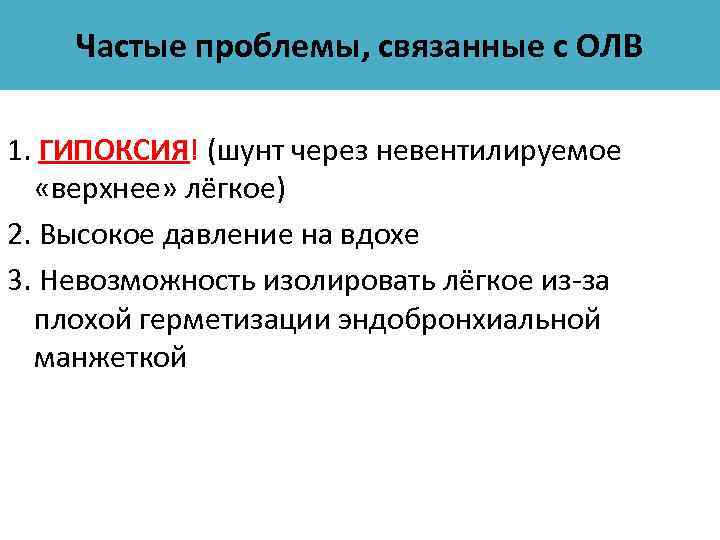 Частые проблемы, связанные с ОЛВ

1. ГИПОКСИЯ! (шунт через невентилируемое «верхнее» лёгкое)

2. Высокое давление на вдохе

3. Невозможность изолировать лёгкое из-за плохой герметизации эндобронхиальной манжеткой